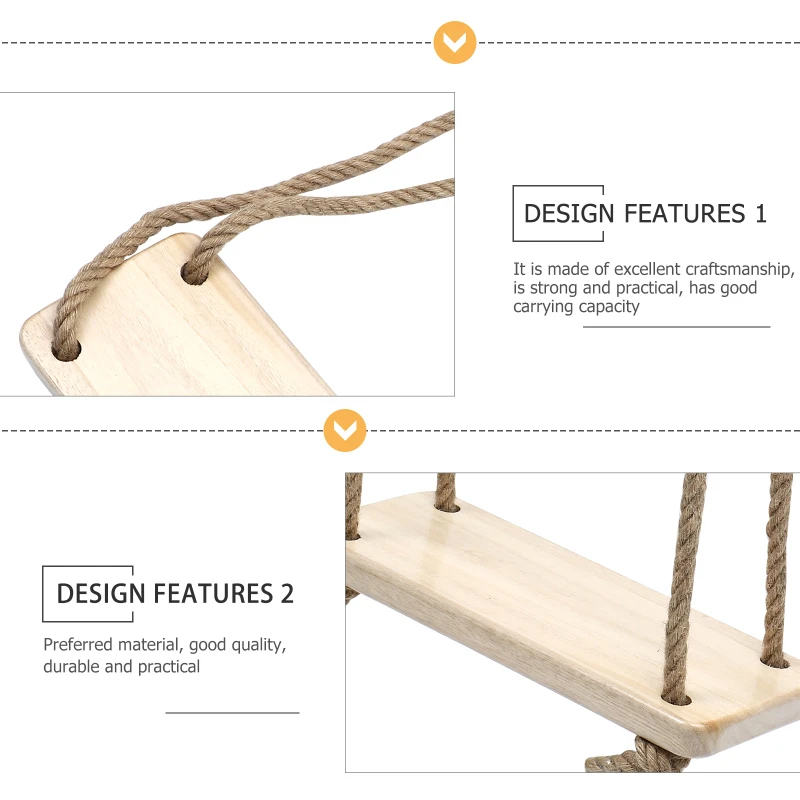 DESIGN FEATURES 1

It is made of excellent craftsmanship, is strong and practical, has good carrying capacity

DESIGN FEATURES 2

Preferred material, good quality, durable and practical